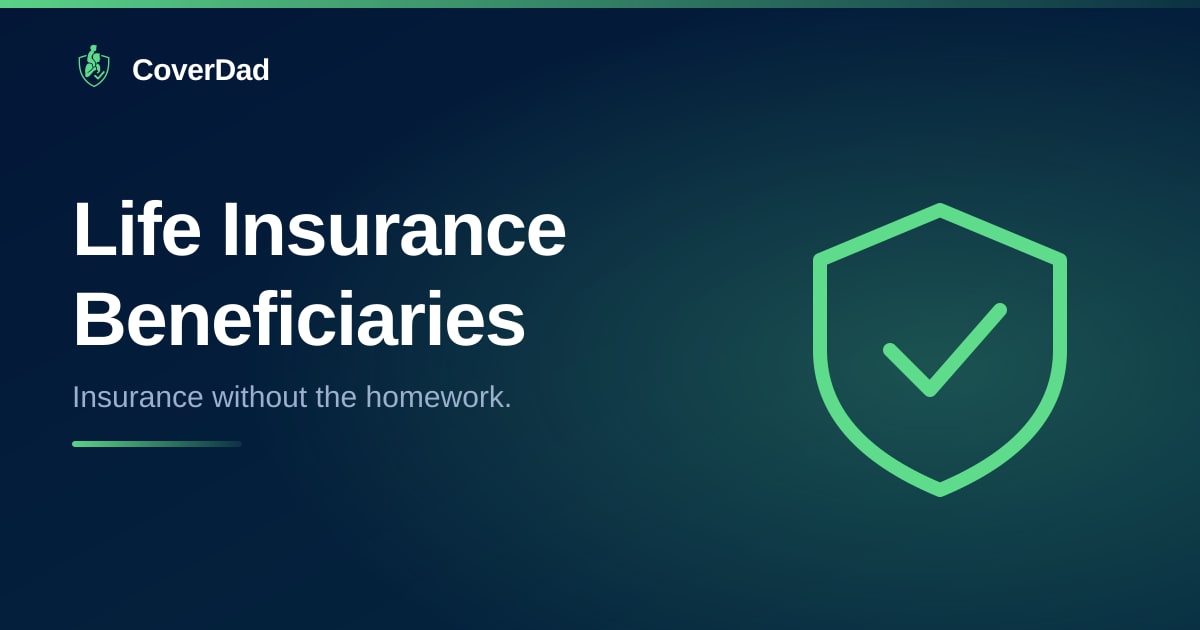 CoverDad

Life Insurance Beneficiaries

Insurance without the homework.